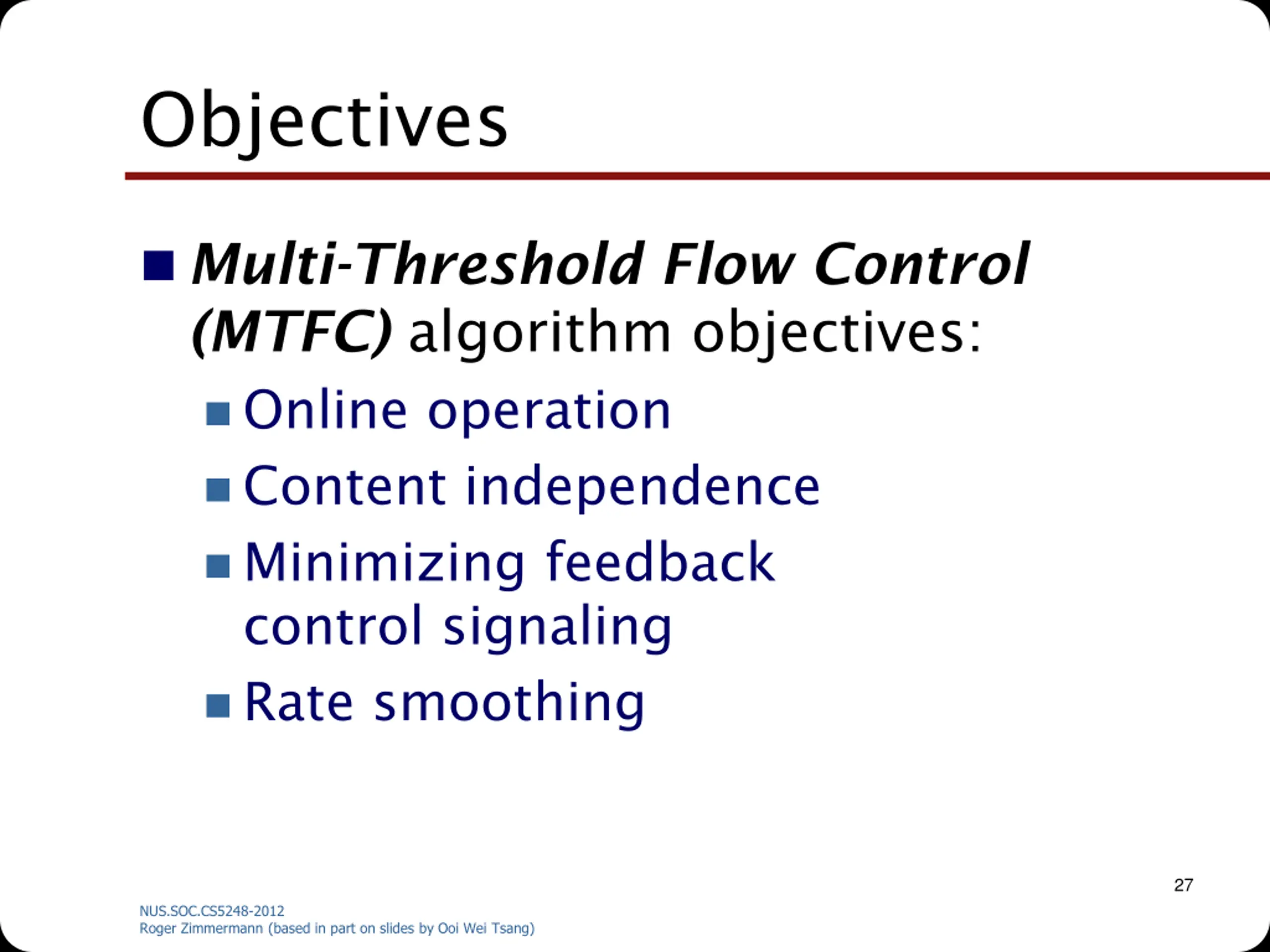 Objectives

Multi-Threshold Flow Control (MTFC) algorithm objectives:

Online operation

Content independence

Minimizing feedback control signaling

Rate smoothing

27

NUS.SOC.CS5248-2012
Roger Zimmermann (based in part on slides by Ooi Wei Tsang)